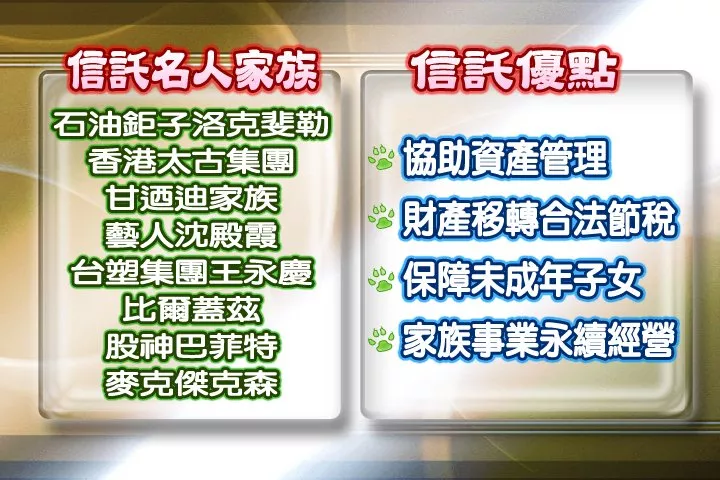 信託名人家族

石油鉅子洛克斐勒
香港太古集團
甘迺迪家族
藝人沈殿霞
台塑集團王永慶
比爾蓋茲
股神巴菲特
麥克傑克森

信託優點

協助資產管理
財產移轉合法節稅
保障未成年子女
家族事業永續經營